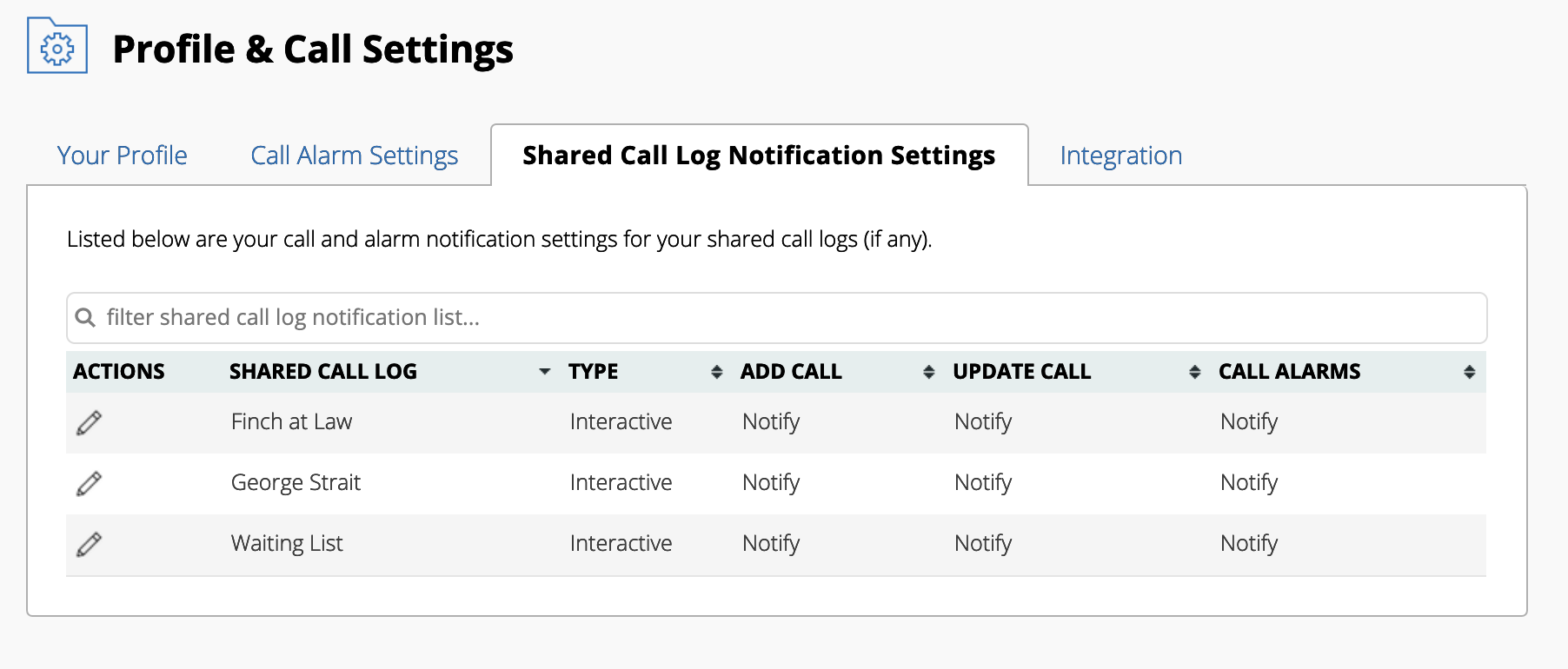 Profile & Call Settings

Your Profile Call Alarm Settings Shared Call Log Notification Settings Integration

Listed below are your call and alarm notification settings for your shared call logs (if any).

filter shared call log notification list...

| ACTIONS | SHARED CALL LOG | TYPE | ADD CALL | UPDATE CALL | CALL ALARMS |
|---|---|---|---|---|---|
| | Finch at Law | Interactive | Notify | Notify | Notify |
| | George Strait | Interactive | Notify | Notify | Notify |
| | Waiting List | Interactive | Notify | Notify | Notify |